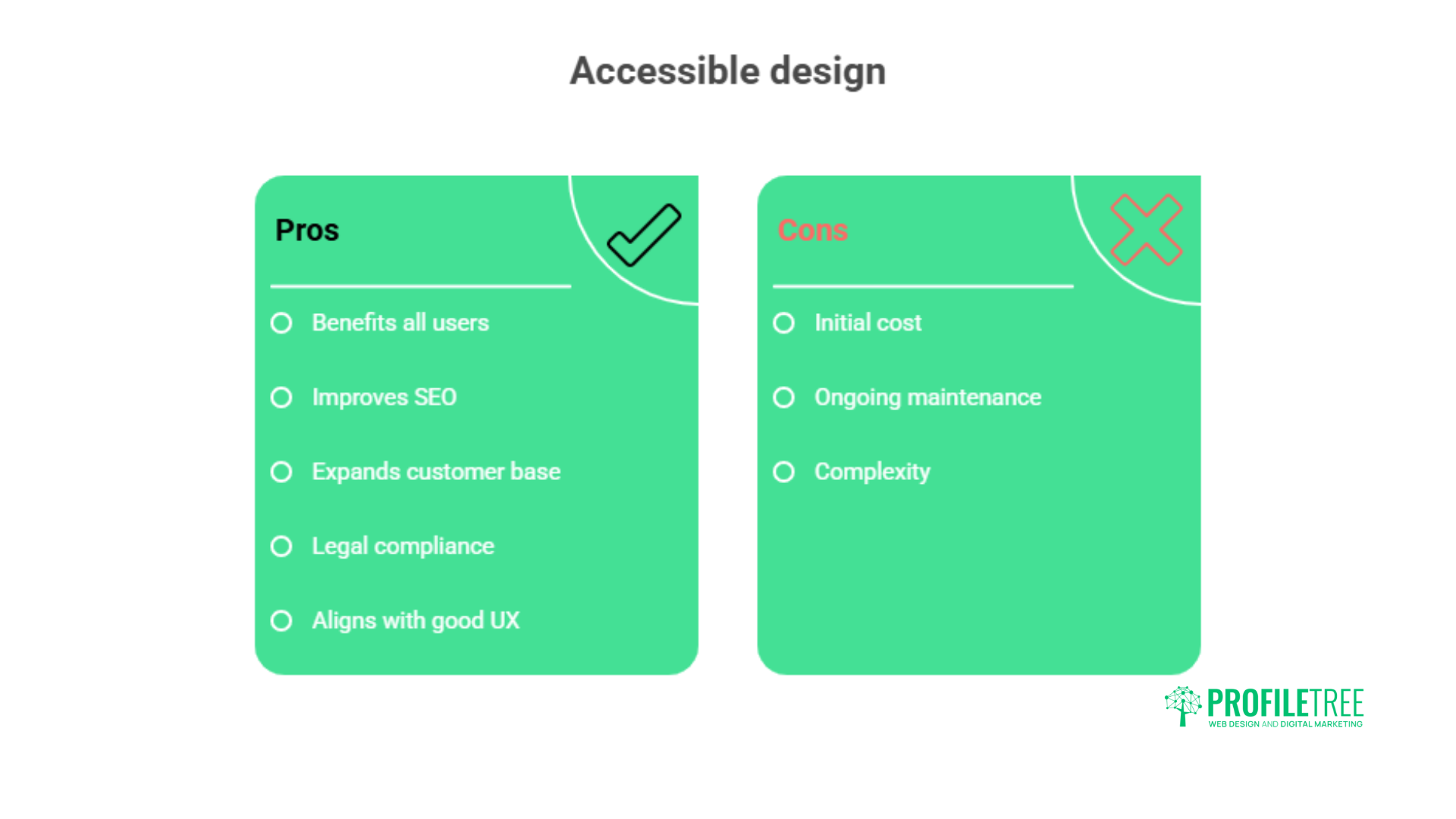 Accessible design

Pros

Benefits all users

Improves SEO

Expands customer base

Legal compliance

Aligns with good UX

Cons

Initial cost

Ongoing maintenance

Complexity

PROFILETREE
WEB DESIGN AND DIGITAL MARKETING